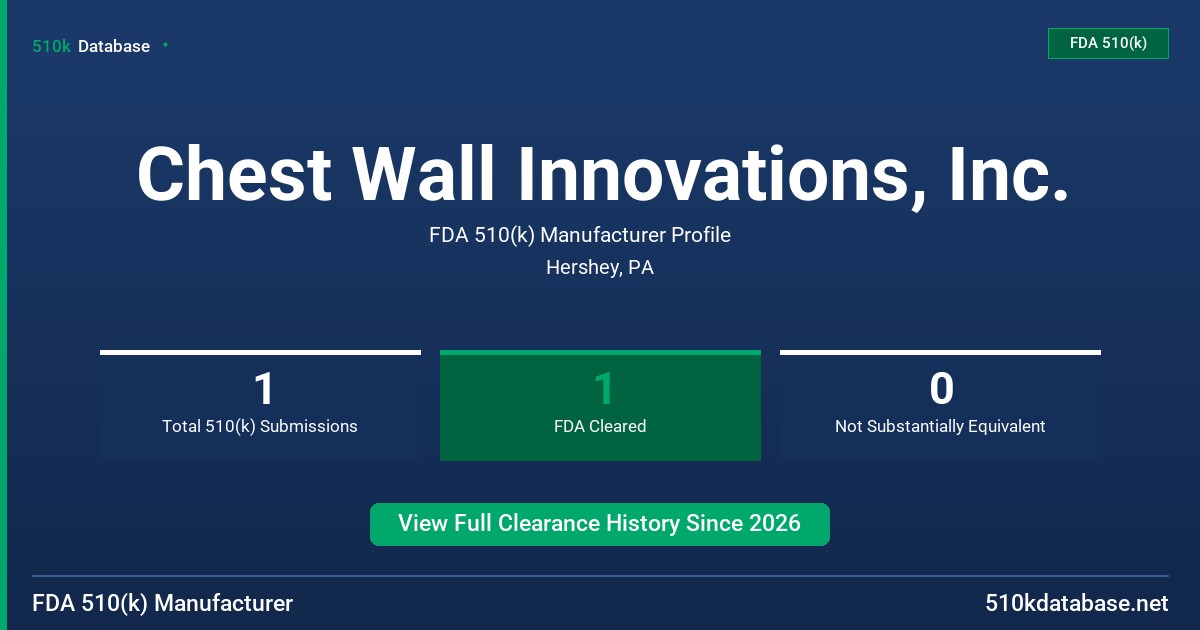 510k Database

FDA 510(k)

Chest Wall Innovations, Inc.

FDA 510(k) Manufacturer Profile

Hershey, PA

1
Total 510(k) Submissions

1
FDA Cleared

0
Not Substantially Equivalent

View Full Clearance History Since 2026

FDA 510(k) Manufacturer

510kdatabase.net